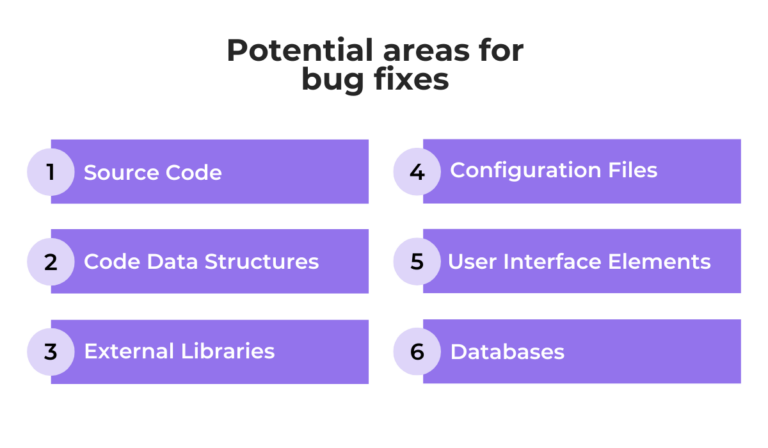 Potential areas for bug fixes

1 Source Code

2 Code Data Structures

3 External Libraries

4 Configuration Files

5 User Interface Elements

6 Databases